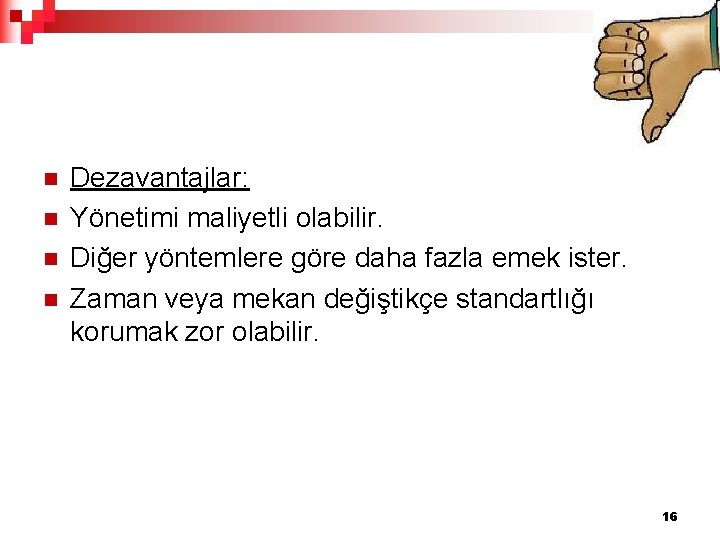 Dezavantajlar:

Yönetimi maliyetli olabilir.

Diğer yöntemlere göre daha fazla emek ister.

Zaman veya mekan değiştikçe standartlığı korumak zor olabilir.

16